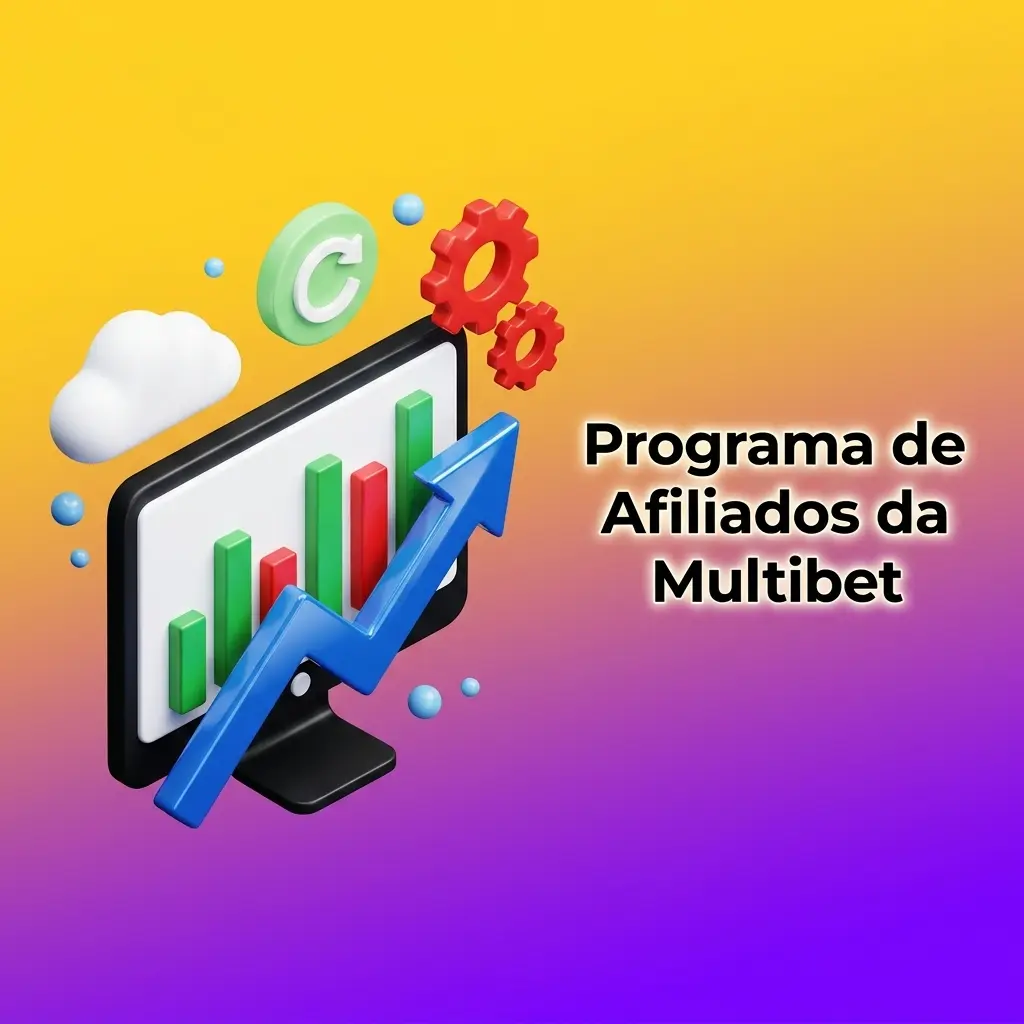 Programa de Afiliados da Multibet